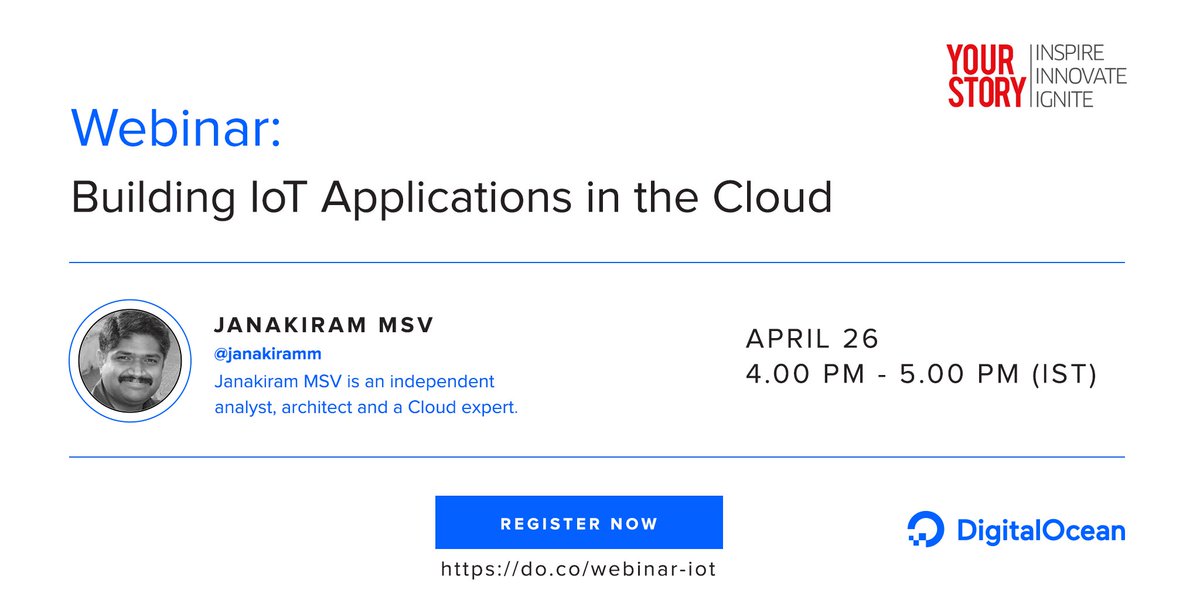 YOUR STORY
INSPIRE
INNOVATE
IGNITE

Webinar:
Building IoT Applications in the Cloud

JANAKIRAM MSV
@janakiramm
Janakiram MSV is an independent analyst, architect and a Cloud expert.

APRIL 26
4.00 PM - 5.00 PM (IST)

REGISTER NOW
https://do.co/webinar-iot

DigitalOcean